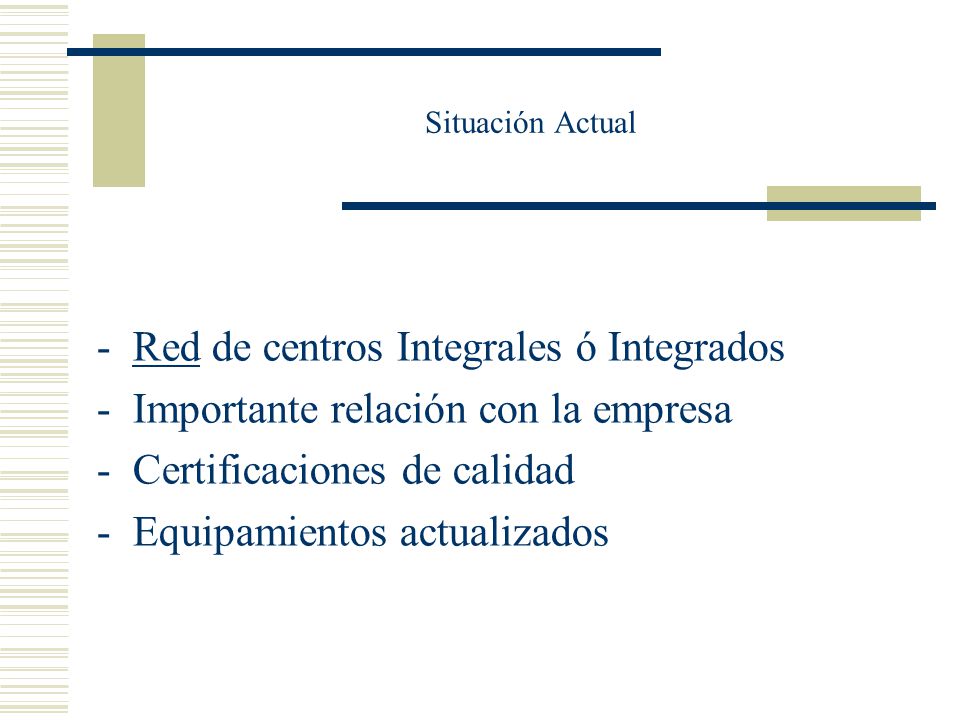 Situación Actual

- Red de centros Integrales ó Integrados
- Importante relación con la empresa
- Certificaciones de calidad
- Equipamientos actualizados